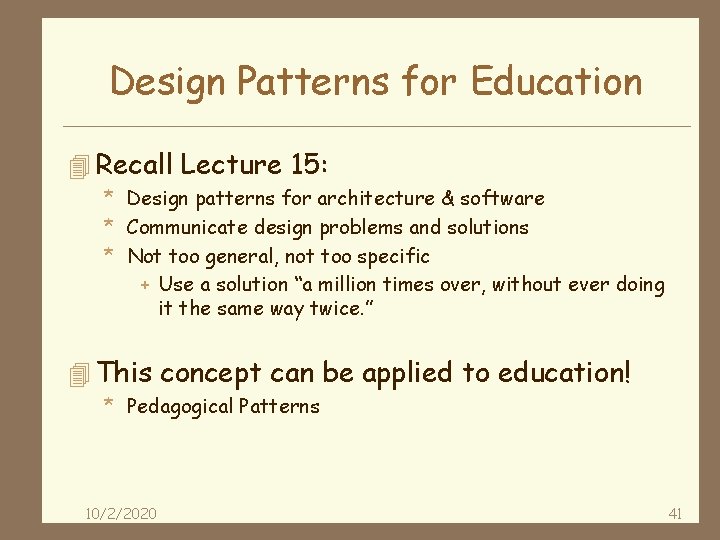 Design Patterns for Education

Recall Lecture 15:

* Design patterns for architecture & software
* Communicate design problems and solutions
* Not too general, not too specific
  + Use a solution “a million times over, without ever doing it the same way twice.”

This concept can be applied to education!

* Pedagogical Patterns

10/2/2020

41